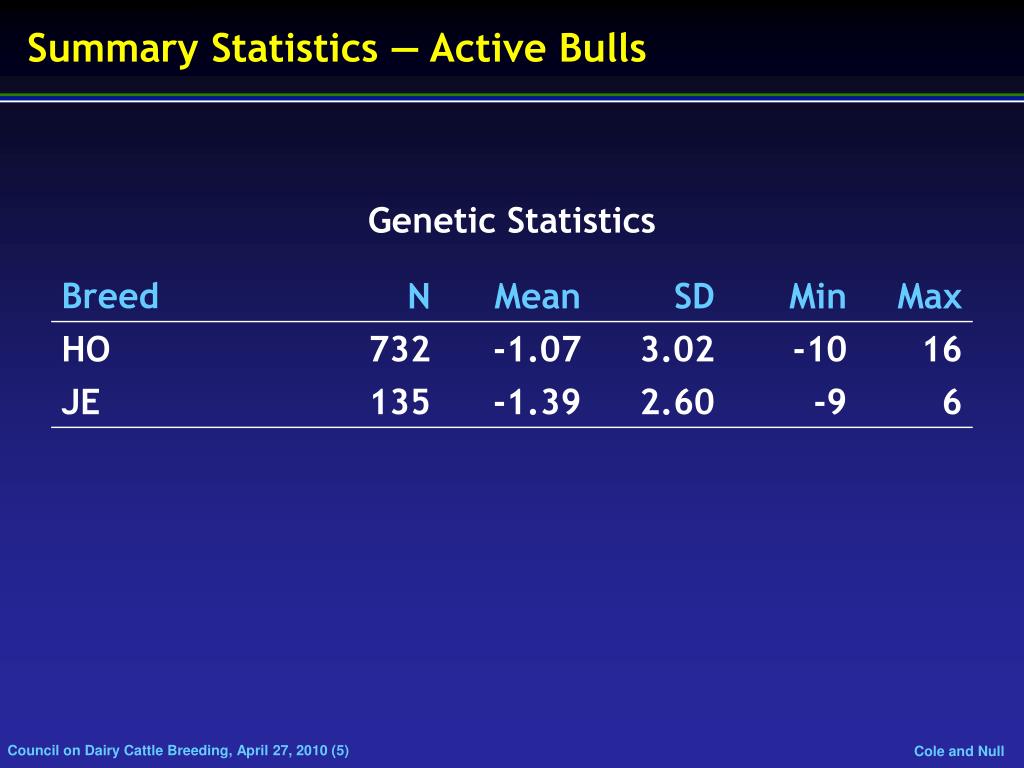 Summary Statistics — Active Bulls

Genetic Statistics

| Breed | N | Mean | SD | Min | Max |
|---|---|---|---|---|---|
| HO | 732 | -1.07 | 3.02 | -10 | 16 |
| JE | 135 | -1.39 | 2.60 | -9 | 6 |

Council on Dairy Cattle Breeding, April 27, 2010 (5)

Cole and Null